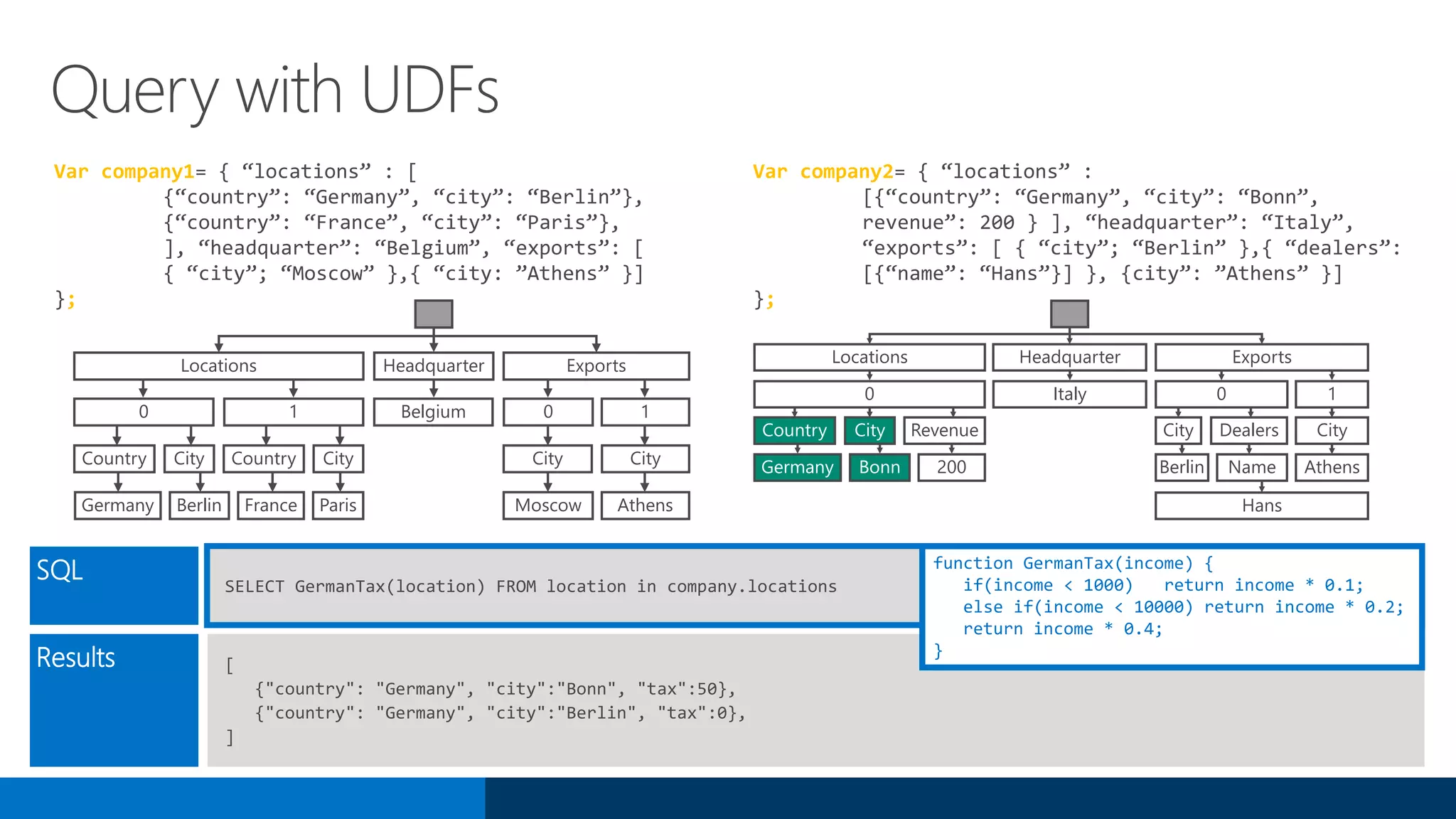 Query with UDFs

Var company1= { “locations” : [
{“country”: “Germany”, “city”: “Berlin”},
{“country”: “France”, “city”: “Paris”},
], “headquarter”: “Belgium”, “exports”: [
{ “city”; “Moscow” },{ “city: ”Athens” }]
};

Locations
Headquarter
Exports
0
1
Belgium
0
1
Country
City
Country
City
City
City
Germany
Berlin
France
Paris
Moscow
Athens

Var company2= { “locations” :
[{“country”: “Germany”, “city”: “Bonn”,
revenue”: 200 } ], “headquarter”: “Italy”,
“exports”: [ { “city”; “Berlin” },{ “dealers”:
[{“name”: “Hans”}] }, {city”: ”Athens” }]
};

Locations
Headquarter
Exports
0
Italy
0
1
Country
City
Revenue
City
Dealers
City
Germany
Bonn
200
Berlin
Name
Athens
Hans

SQL

SELECT GermanTax(location) FROM location in company.locations

function GermanTax(income) {
if(income < 1000) return income * 0.1;
else if(income < 10000) return income * 0.2;
return income * 0.4;
}

Results

[
{"country": "Germany", "city":"Bonn", "tax":50},
{"country": "Germany", "city":"Berlin", "tax":0},
]